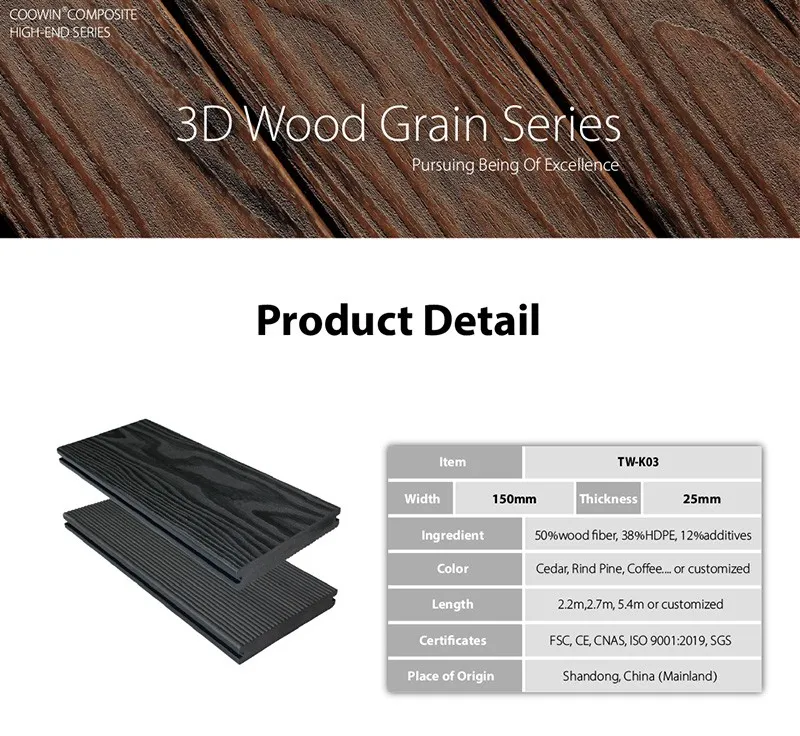 COOWIN® COMPOSITE
HIGH-END SERIES

3D Wood Grain Series
Pursuing Being Of Excellence

Product Detail

| Item | TW-K03 | | |
|---|---|---|---|
| Width | 150mm | Thickness | 25mm |
| Ingredient | 50%wood fiber, 38%HDPE, 12%additives | | |
| Color | Cedar, Rind Pine, Coffee.... or customized | | |
| Length | 2.2m,2.7m, 5.4m or customized | | |
| Certificates | FSC, CE, CNAS, ISO 9001:2019, SGS | | |
| Place of Origin | Shandong, China (Mainland) | | |